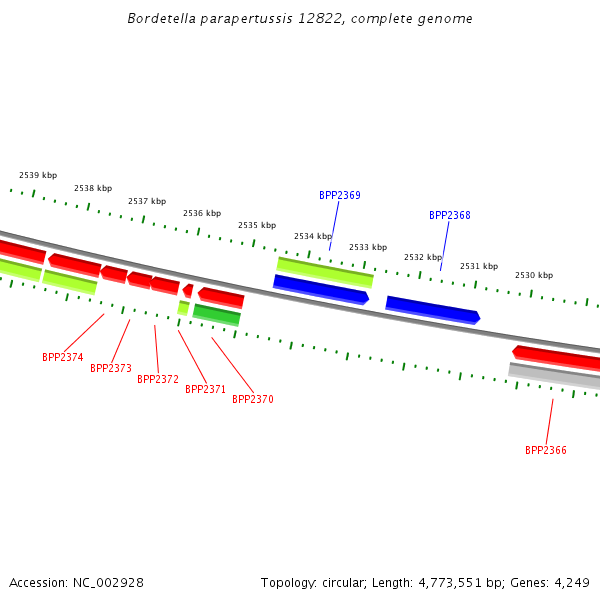 Bordetella parapertussis 12822, complete genome

2539 kbp
2538 kbp
2537 kbp
2536 kbp
2535 kbp
2534 kbp
2533 kbp
2532 kbp
2531 kbp
2530 kbp

BPP2369
BPP2368

BPP2374
BPP2373
BPP2372
BPP2371
BPP2370
BPP2366

Accession: NC_002928
Topology: circular; Length: 4,773,551 bp; Genes: 4,249